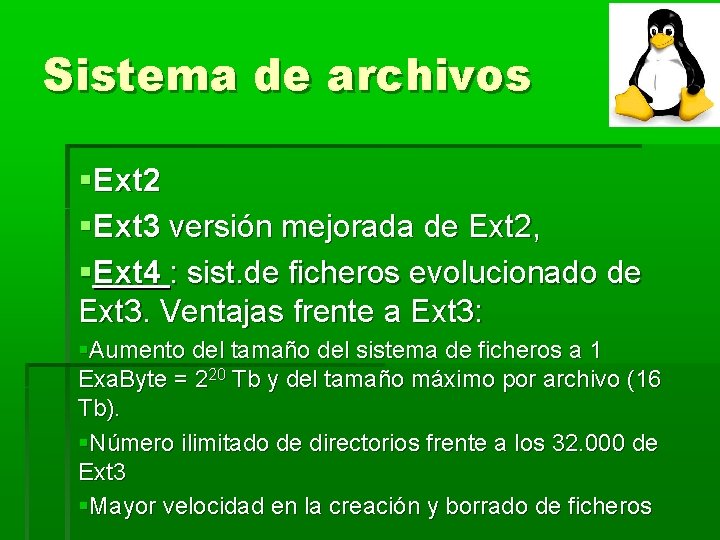 Sistema de archivos

▪Ext2

▪Ext3 versión mejorada de Ext2,

▪Ext4 : sist.de ficheros evolucionado de Ext3. Ventajas frente a Ext3:

▪Aumento del tamaño del sistema de ficheros a 1 ExaByte = $2^{20}$ Tb y del tamaño máximo por archivo (16 Tb).

▪Número ilimitado de directorios frente a los 32.000 de Ext3

▪Mayor velocidad en la creación y borrado de ficheros